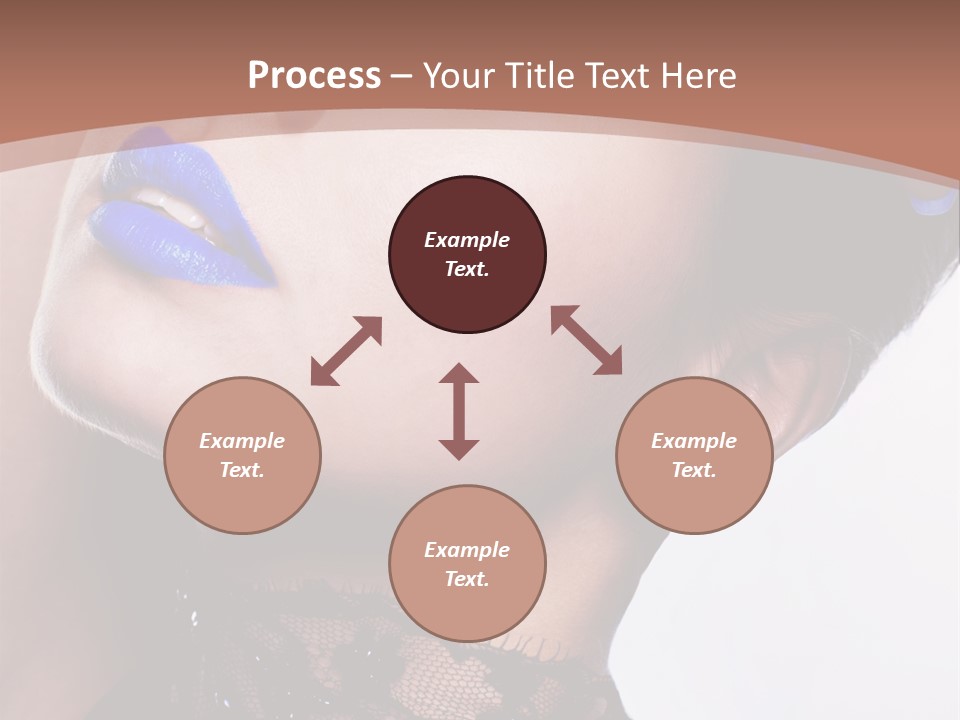 Process – Your Title Text Here

Example Text.

Example Text.

Example Text.

Example Text.